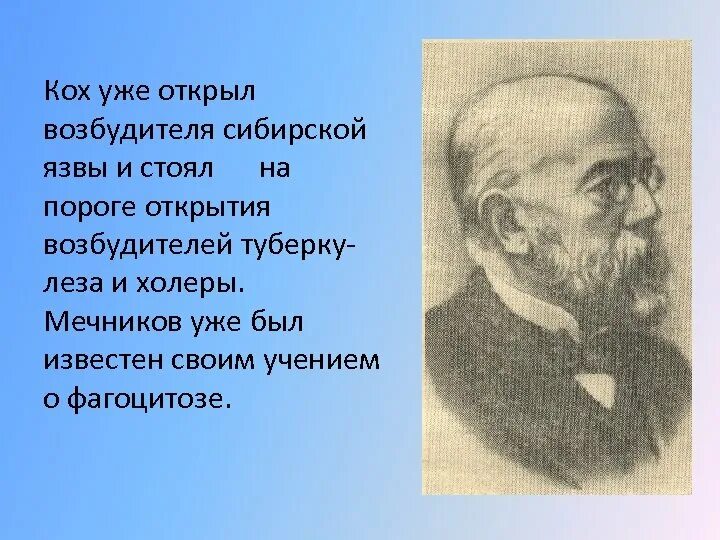 Кох уже открыл возбудителя сибирской язвы и стоял на пороге открытия возбудителей туберкулеза и холеры. Мечников уже был известен своим учением о фагоцитозе.